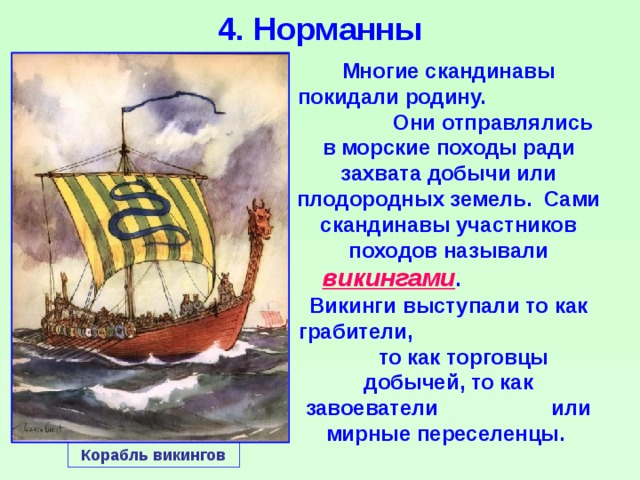 4. Норманны

Многие скандинавы покидали родину. Они отправлялись в морские походы ради захвата добычи или плодородных земель. Сами скандинавы участников походов называли викингами.

Викинги выступали то как грабители, то как торговцы добычей, то как завоеватели или мирные переселенцы.

Корабль викингов